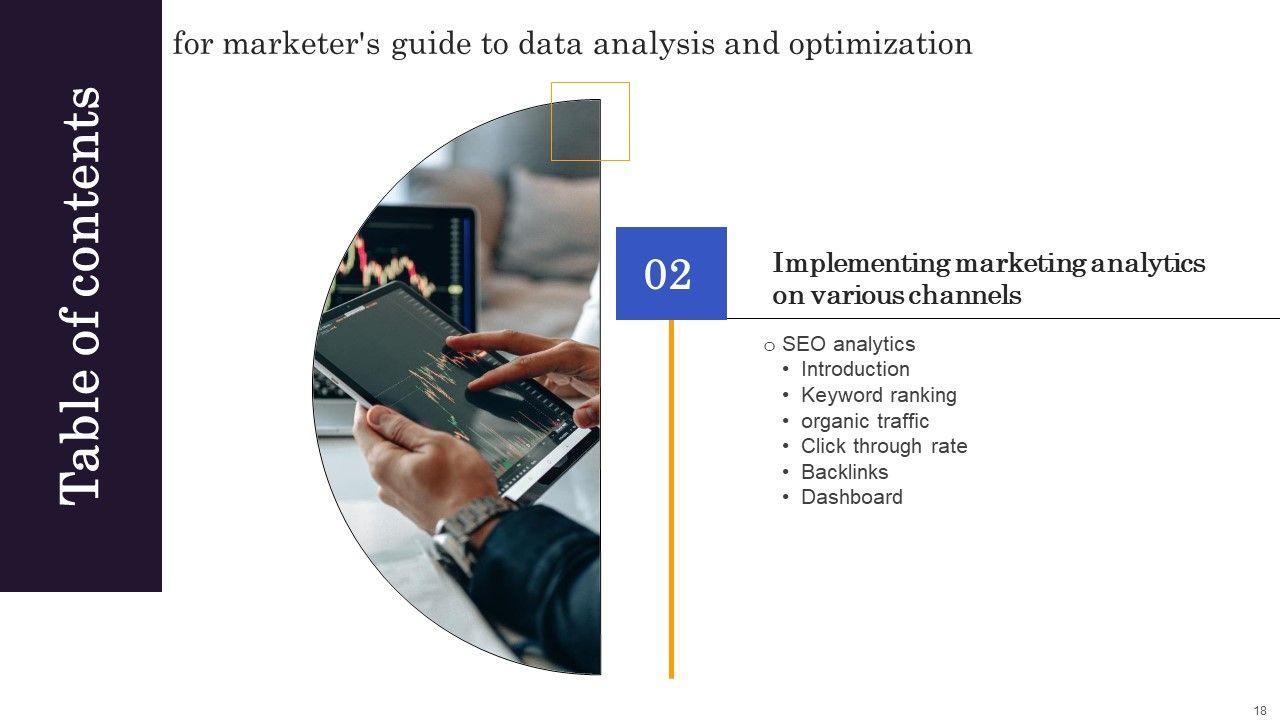 Table of contents

for marketer's guide to data analysis and optimization

02

Implementing marketing analytics on various channels

o SEO analytics
• Introduction
• Keyword ranking
• organic traffic
• Click through rate
• Backlinks
• Dashboard

18